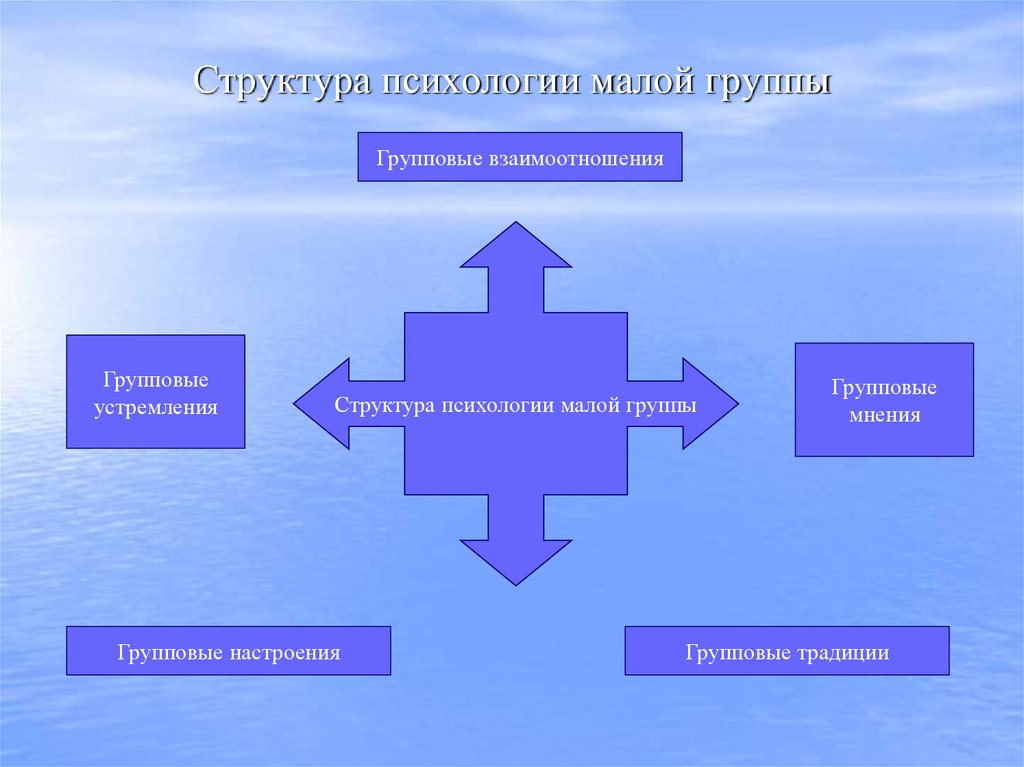 Структура психологии малой группы

Групповые взаимоотношения

Групповые устремления

Структура психологии малой группы

Групповые мнения

Групповые настроения

Групповые традиции